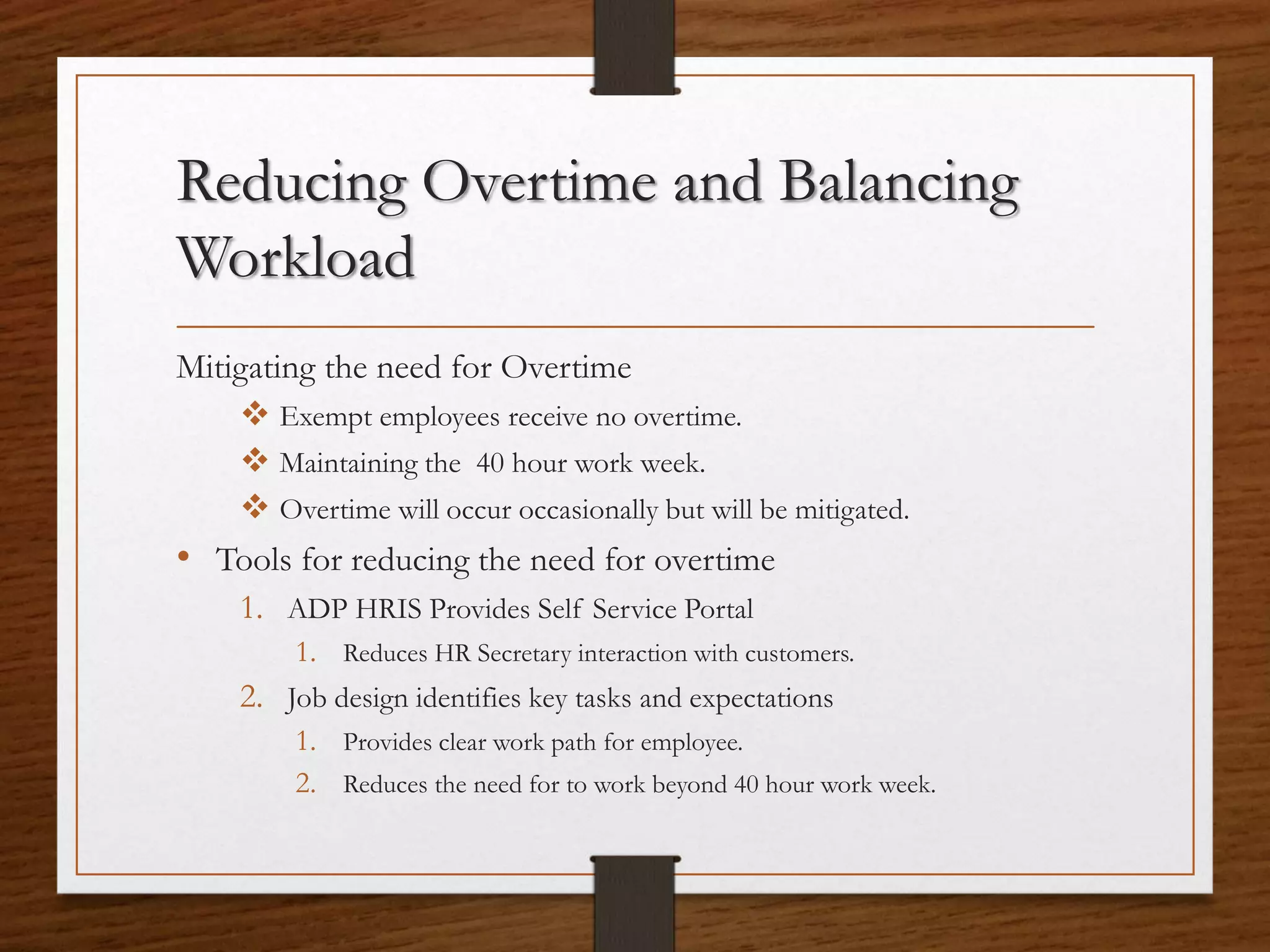 Reducing Overtime and Balancing Workload

Mitigating the need for Overtime

❖ Exempt employees receive no overtime.

❖ Maintaining the  40 hour work week.

❖ Overtime will occur occasionally but will be mitigated.

• Tools for reducing the need for overtime

1. ADP HRIS Provides Self Service Portal

1. Reduces HR Secretary interaction with customers.

2. Job design identifies key tasks and expectations

1. Provides clear work path for employee.

2. Reduces the need for to work beyond 40 hour work week.